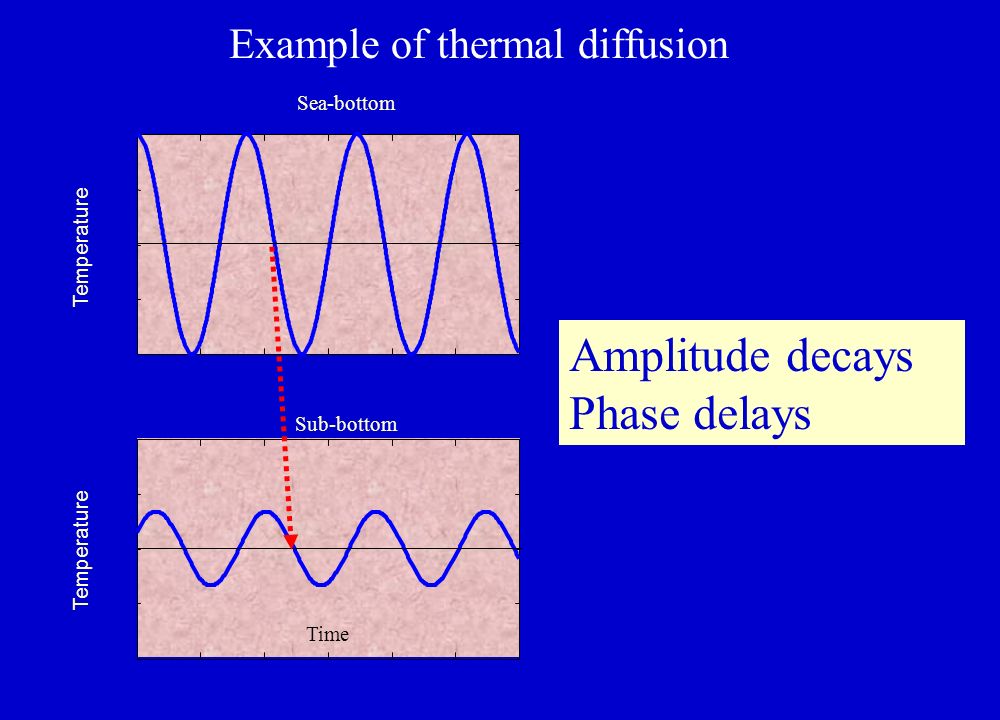 Example of thermal diffusion

Sea-bottom

Temperature

Sub-bottom

Temperature

Time

Amplitude decays
Phase delays